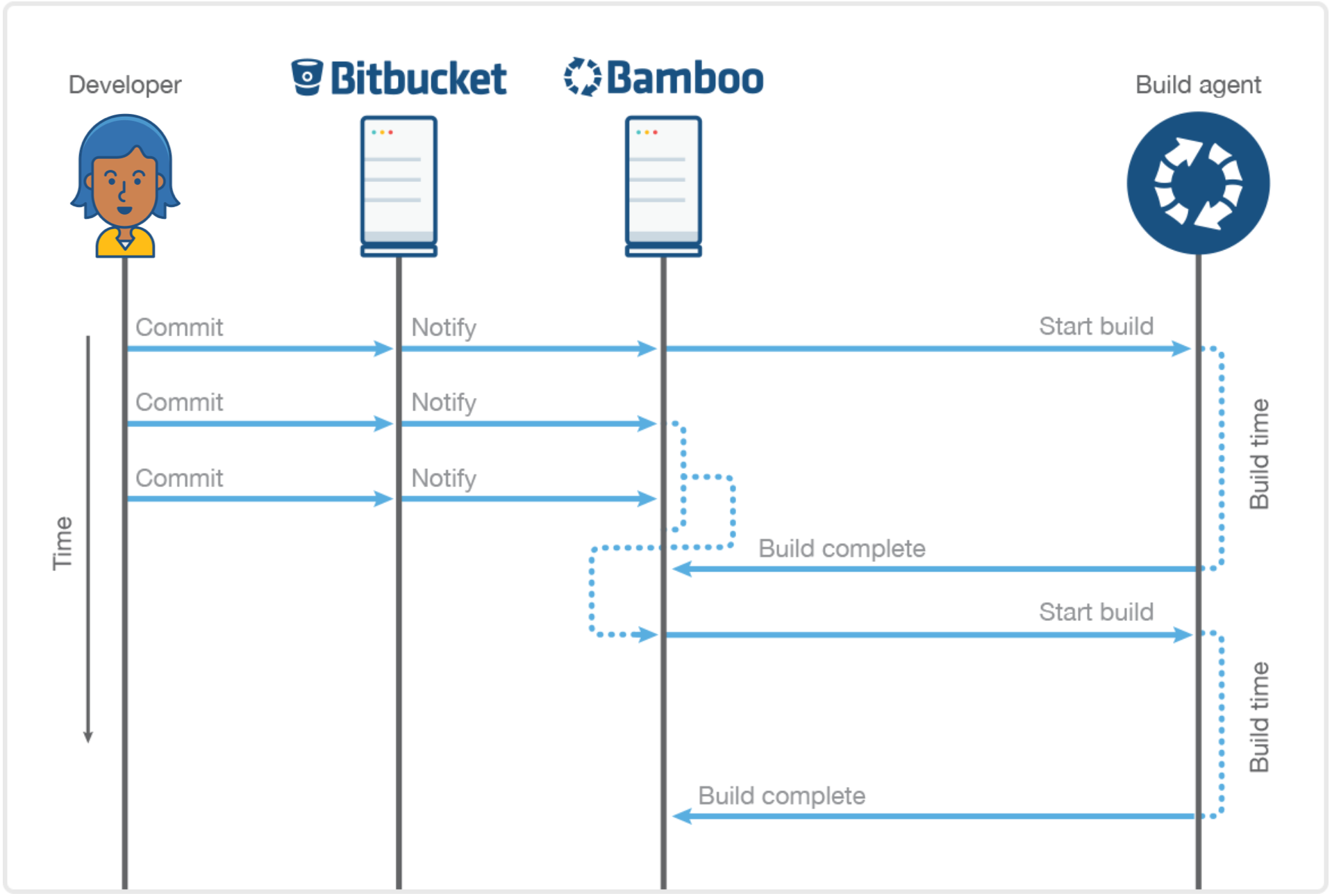 Developer

Bitbucket

Bamboo

Build agent

Time

Commit

Notify

Start build

Commit

Notify

Commit

Notify

Build time

Build complete

Start build

Build time

Build complete